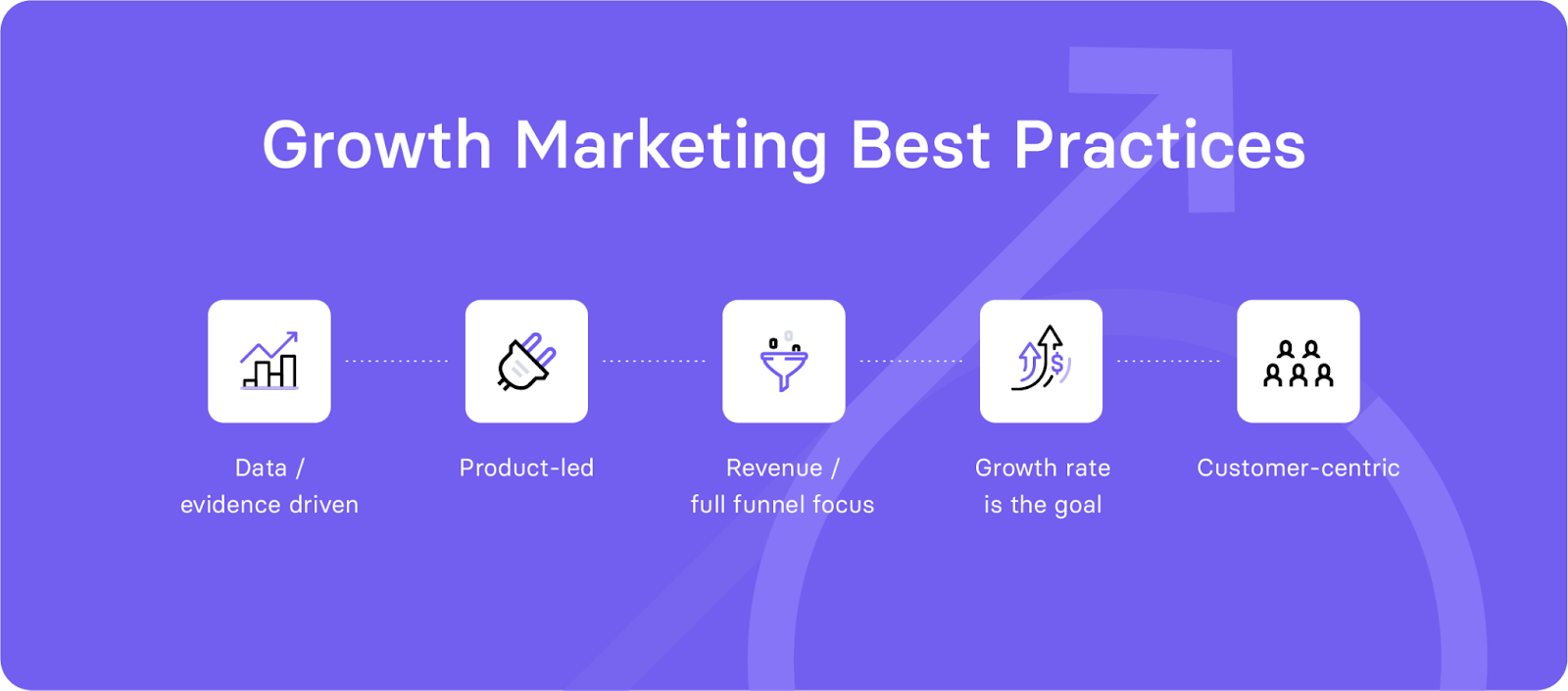 Growth Marketing Best Practices

Data / evidence driven

Product-led

Revenue / full funnel focus

Growth rate is the goal

Customer-centric